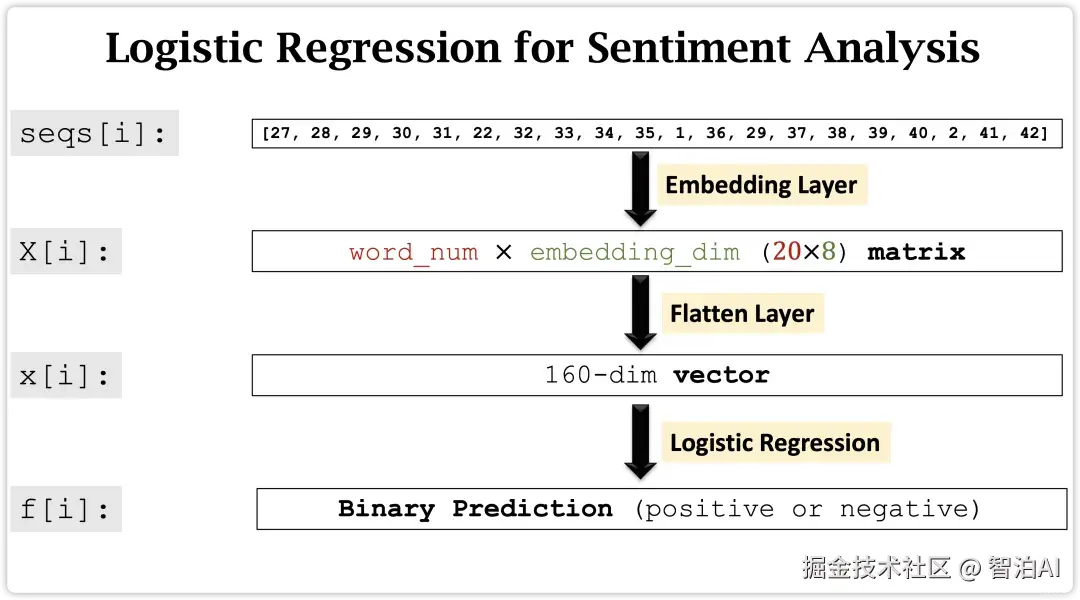 Logistic Regression for Sentiment Analysis

seqs[i]:

[27, 28, 29, 30, 31, 22, 32, 33, 34, 35, 1, 36, 29, 37, 38, 39, 40, 2, 41, 42]

Embedding Layer

X[i]:

word_num × embedding_dim (20×8) matrix

Flatten Layer

x[i]:

160-dim vector

Logistic Regression

f[i]:

Binary Prediction (positive or negative)

掘金技术社区 @ 智泊AI